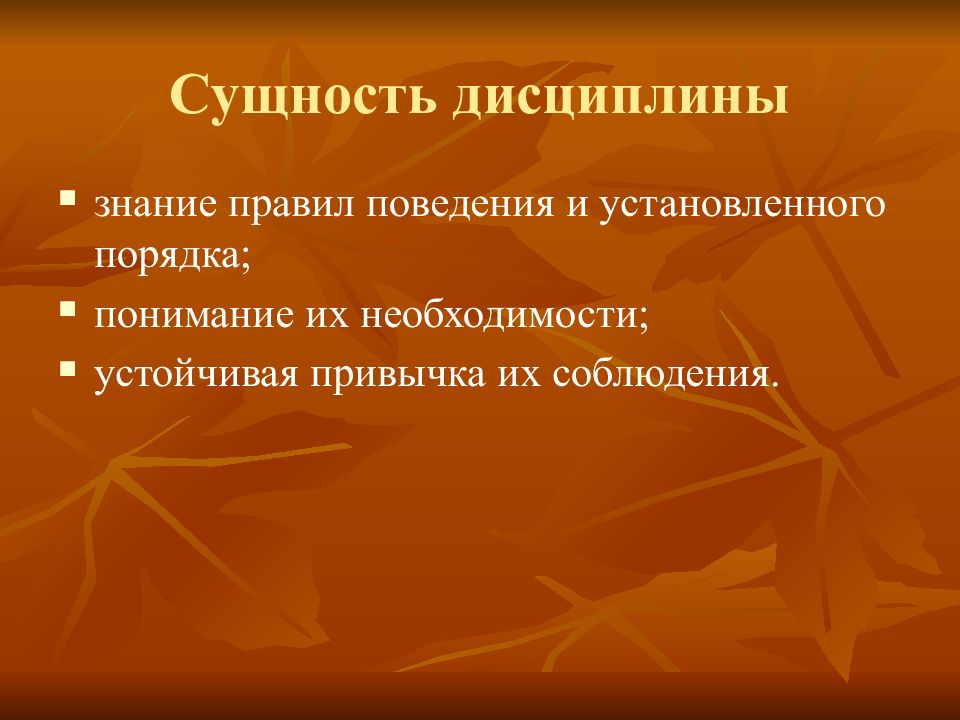 Сущность дисциплины

- знание правил поведения и установленного порядка;
- понимание их необходимости;
- устойчивая привычка их соблюдения.